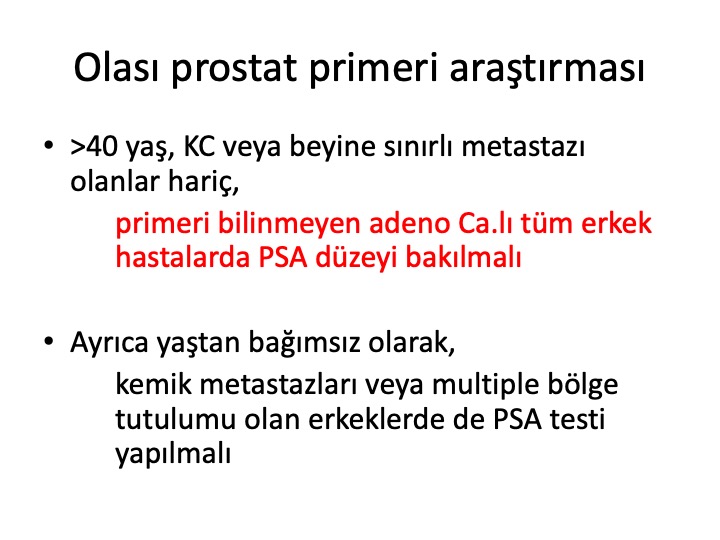 Olası prostat primeri araştırması

• >40 yaş, KC veya beyine sınırlı metastazı olanlar hariç,

primeri bilinmeyen adeno Ca.lı tüm erkek hastalarda PSA düzeyi bakılmalı

• Ayrıca yaştan bağımsız olarak,

kemik metastazları veya multiple bölge tutulumu olan erkeklerde de PSA testi yapılmalı